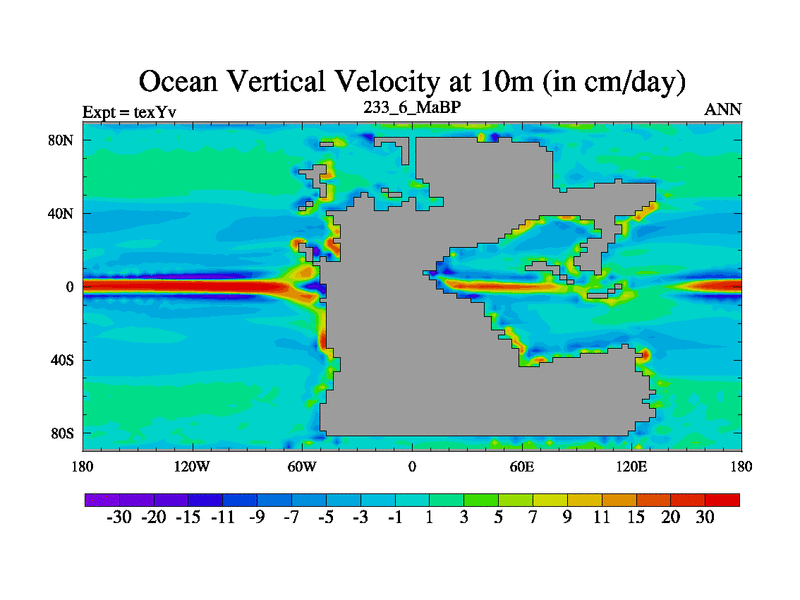 Ocean Vertical Velocity at 10m (in cm/day)

Expt = texYv
233_6_MaBP
ANN

80N
40N
0
40S
80S

180
120W
60W
0
60E
120E
180

-30 -20 -15 -11 -9 -7 -5 -3 -1 1 3 5 7 9 11 15 20 30